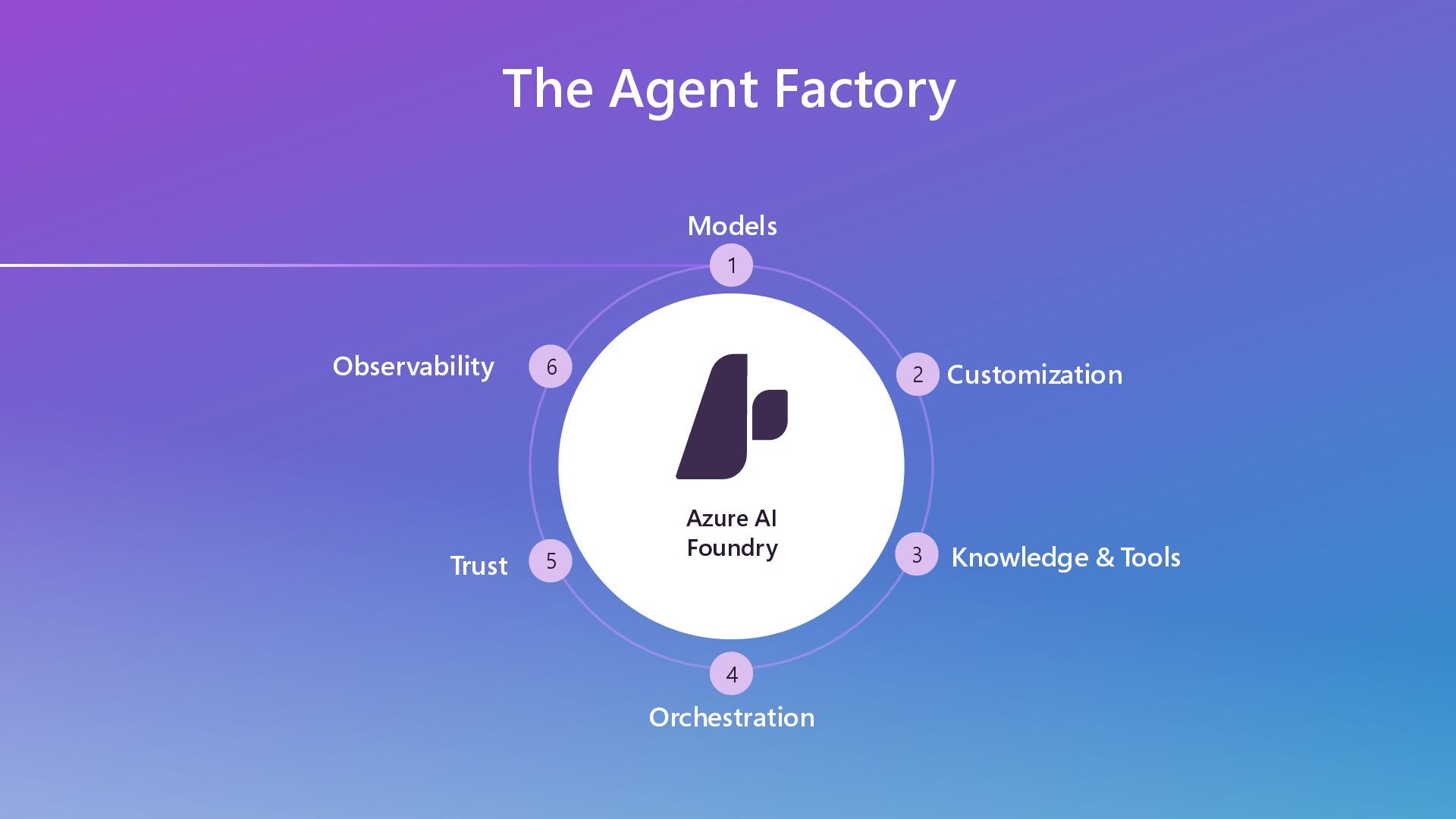 The Agent Factory

Models
1

2 Customization

3 Knowledge & Tools

4
Orchestration

Trust 5

Observability 6

Azure AI Foundry